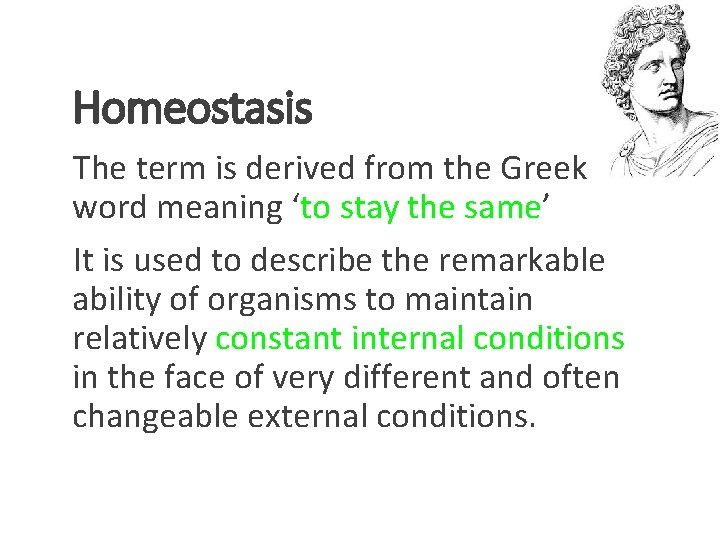 Homeostasis

The term is derived from the Greek word meaning ‘to stay the same’

It is used to describe the remarkable ability of organisms to maintain relatively constant internal conditions in the face of very different and often changeable external conditions.